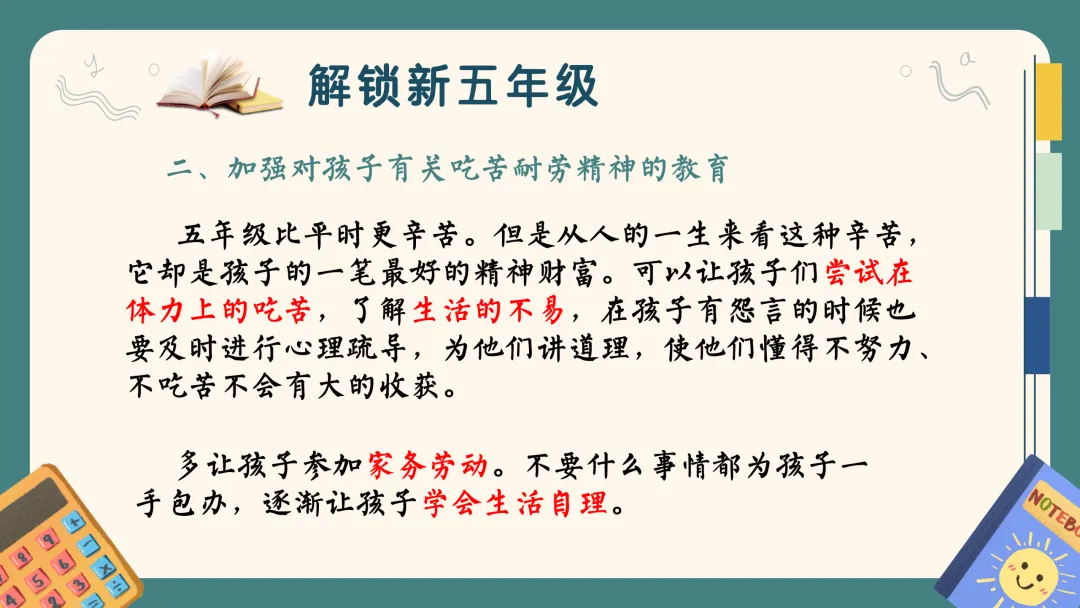 解锁新五年级

二、加强对孩子有关吃苦耐劳精神的教育

五年级比平时更辛苦。但是从人的一生来看这种辛苦，它却是孩子的一笔最好的精神财富。可以让孩子们尝试在体力上的吃苦，了解生活的不易，在孩子有怨言的时候也要及时进行心理疏导，为他们讲道理，使他们懂得不努力、不吃苦不会有大的收获。

多让孩子参加家务劳动。不要什么事情都为孩子一手包办，逐渐让孩子学会生活自理。

NOTEBO